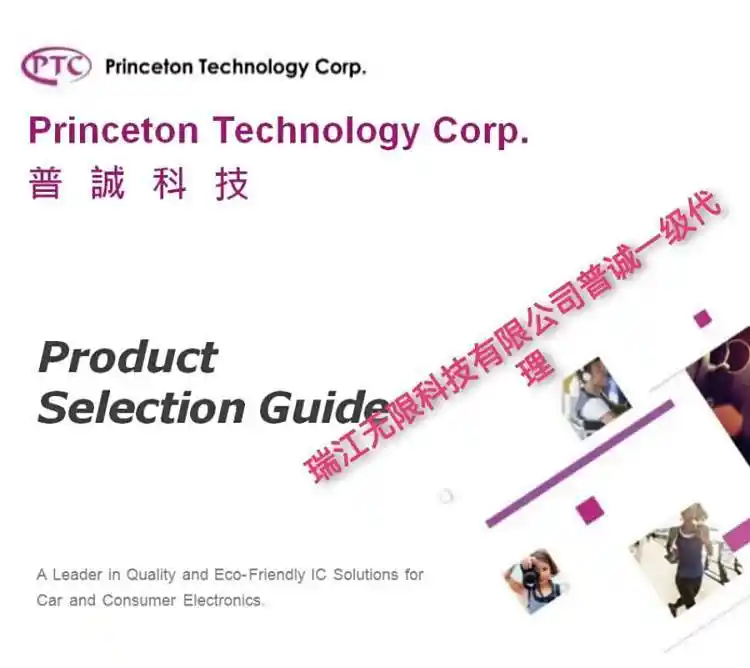 PTC Princeton Technology Corp.

Princeton Technology Corp.
普 誠 科 技

Product
Selection Guide

瑞江无限科技有限公司普诚一级代理

A Leader in Quality and Eco-Friendly IC Solutions for Car and Consumer Electronics.